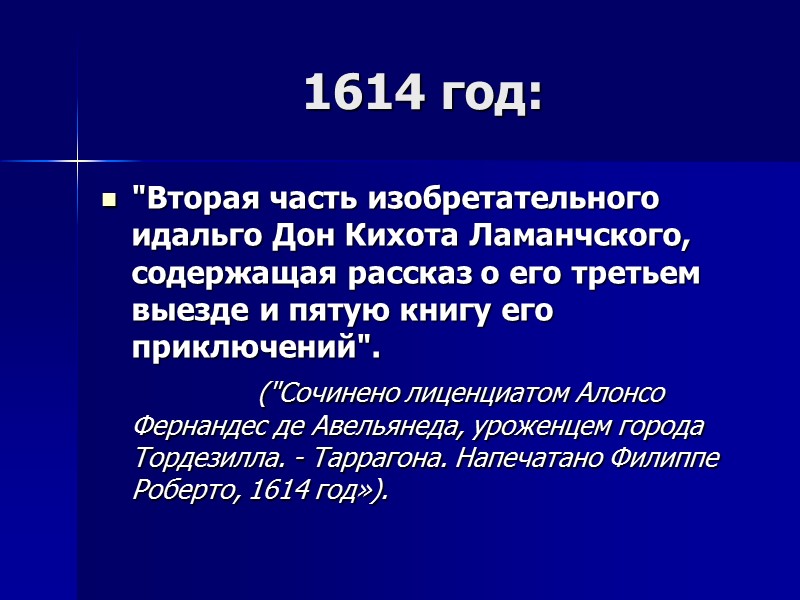 1614 год:

"Вторая часть изобретательного идальго Дон Кихота Ламанчского, содержащая рассказ о его третьем выезде и пятую книгу его приключений".

("Сочинено лиценциатом Алонсо Фернандес де Авельянеда, уроженцем города Тордезилла. - Таррагона. Напечатано Филиппе Роберто, 1614 год»).